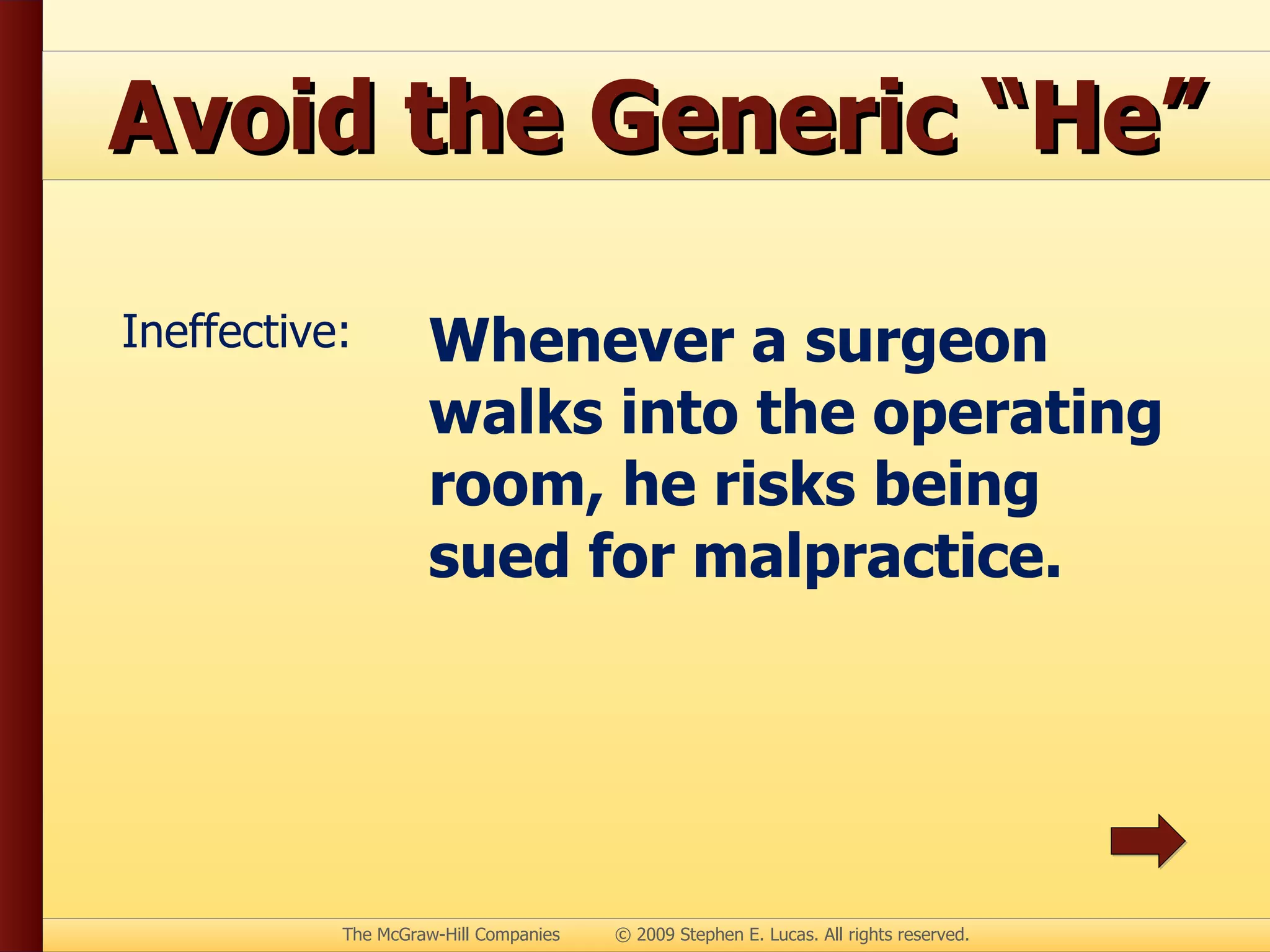 Avoid the Generic “He”

Ineffective:

Whenever a surgeon walks into the operating room, he risks being sued for malpractice.

The McGraw-Hill Companies © 2009 Stephen E. Lucas. All rights reserved.